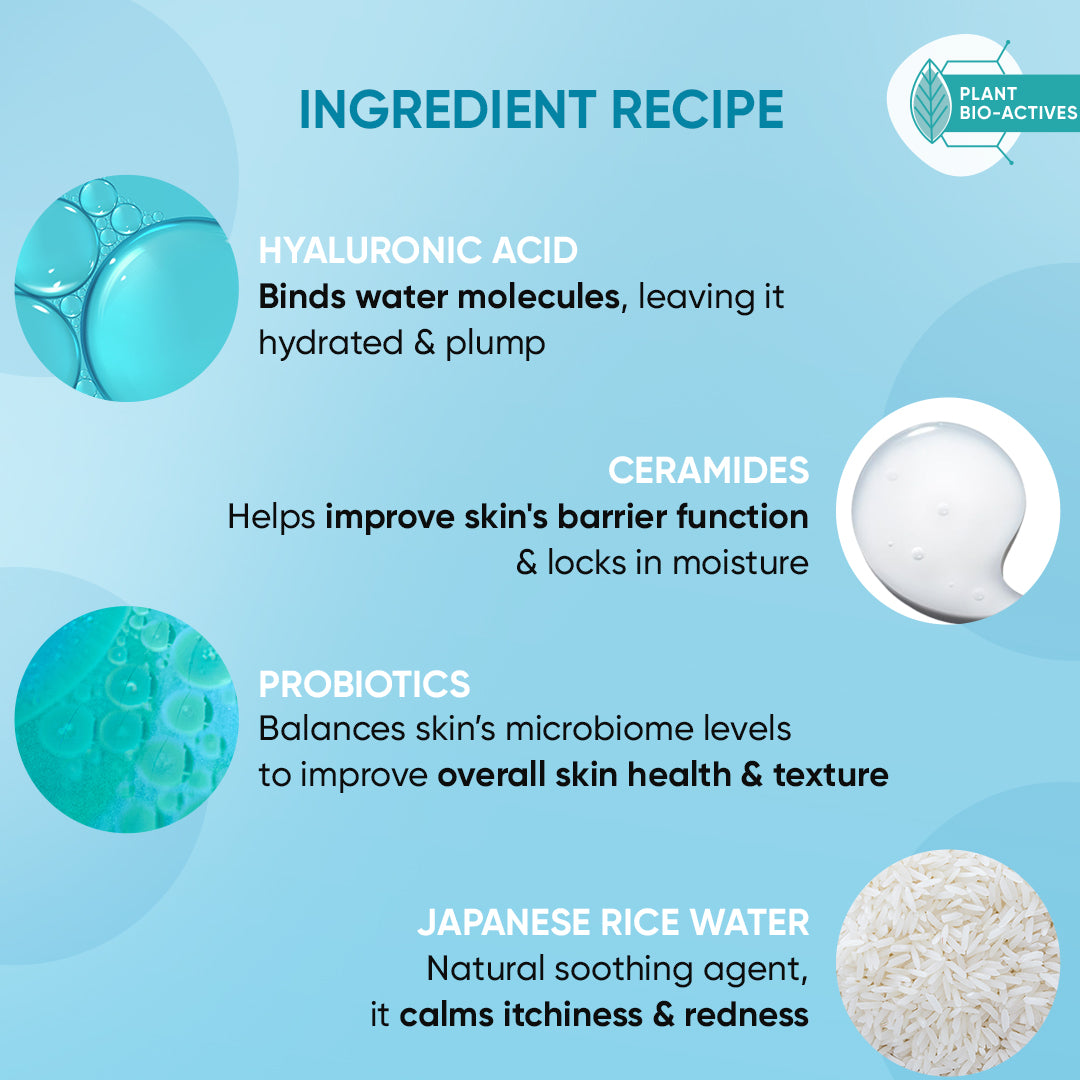 INGREDIENT RECIPE

PLANT BIO-ACTIVES

HYALURONIC ACID
Binds water molecules, leaving it hydrated & plump

CERAMIDES
Helps improve skin's barrier function & locks in moisture

PROBIOTICS
Balances skin's microbiome levels to improve overall skin health & texture

JAPANESE RICE WATER
Natural soothing agent, it calms itchiness & redness